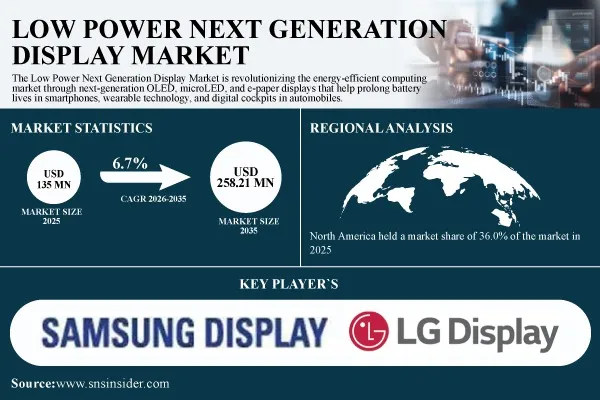 LOW POWER NEXT GENERATION DISPLAY MARKET

The Low Power Next Generation Display Market is revolutionizing the energy-efficient computing market through next-generation OLED, microLED, and e-paper displays that help prolong battery lives in smartphones, wearable technology, and digital cockpits in automobiles.

MARKET STATISTICS

USD 135 MN

MARKET SIZE 2025

6.7%

CAGR 2026-2035

USD 258.21 MN

MARKET SIZE 2035

REGIONAL ANALYSIS

North America held a market share of 36.0% of the market in 2025

KEY PLAYER`S

SAMSUNG DISPLAY

LG Display

Source:www.snsinsider.com